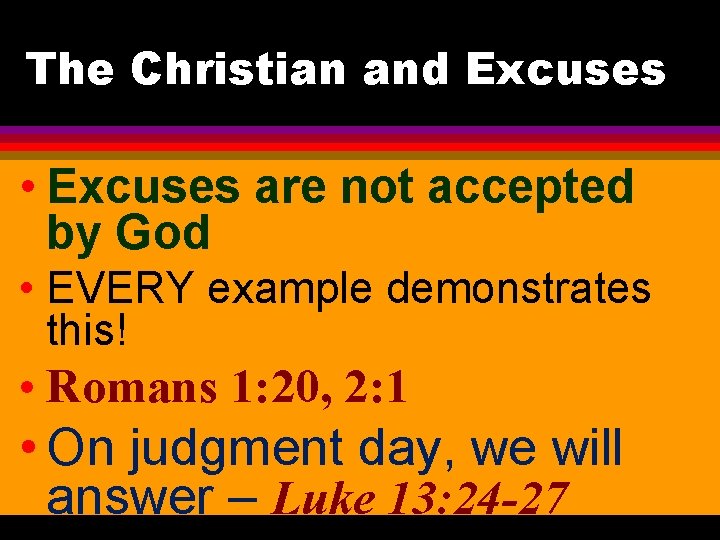 The Christian and Excuses

• Excuses are not accepted by God

• EVERY example demonstrates this!

• Romans 1:20, 2:1

• On judgment day, we will answer – Luke 13:24-27